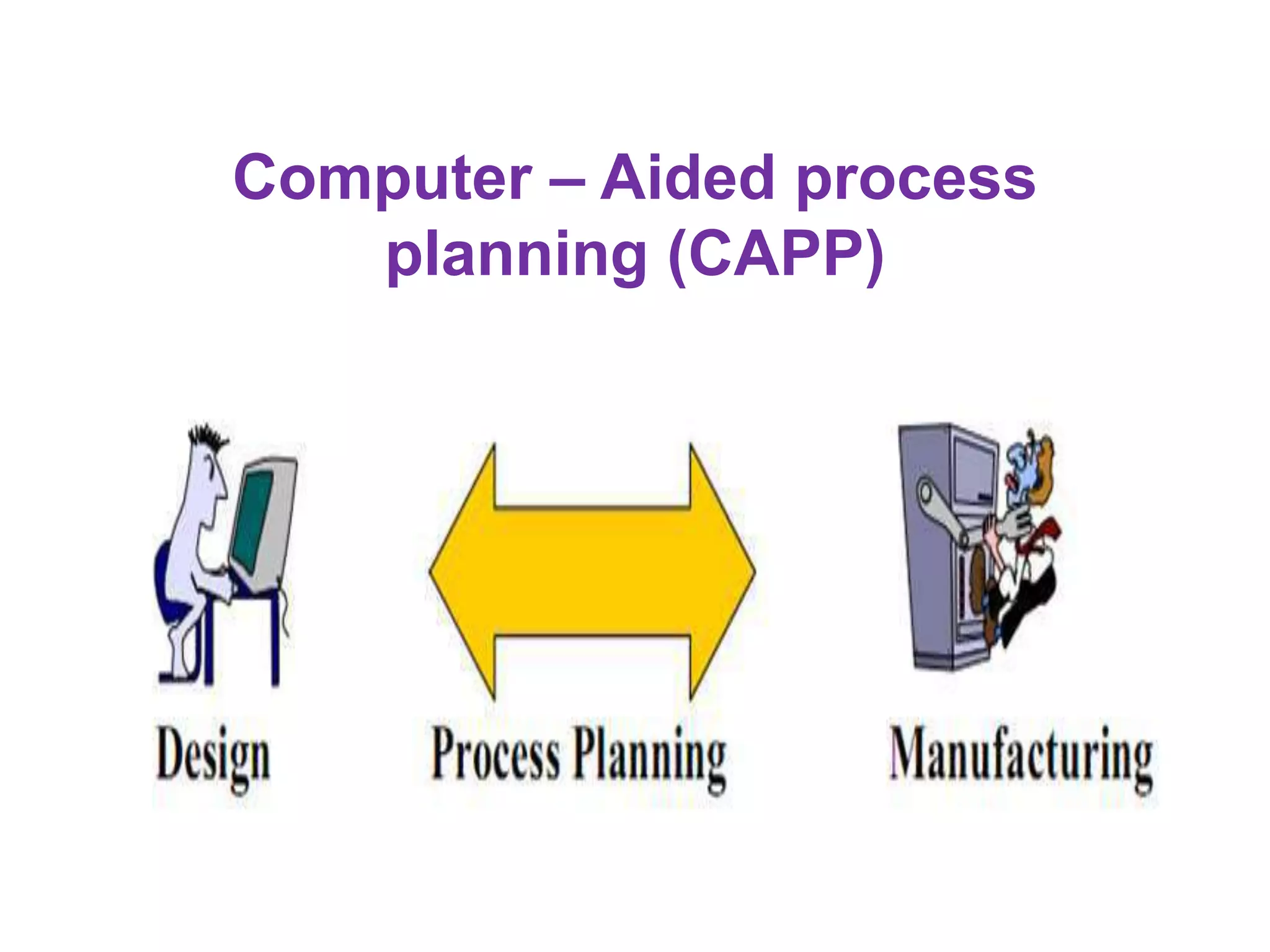 Computer – Aided process planning (CAPP)

Design

Process Planning

Manufacturing